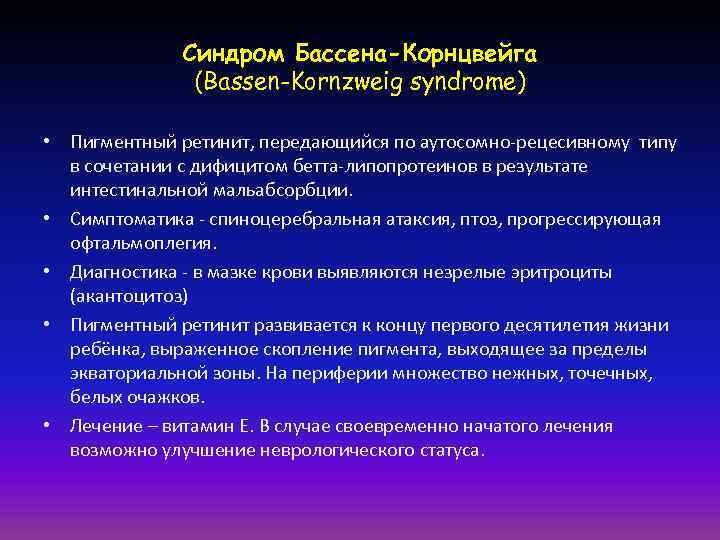 Синдром Бассена-Корнцвейга
(Bassen-Kornzweig syndrome)

• Пигментный ретинит, передающийся по аутосомно-рецесивному типу в сочетании с дифицитом бетта-липопротеинов в результате интестинальной мальабсорбции.

• Симптоматика - спиноцеребральная атаксия, птоз, прогрессирующая офтальмоплегия.

• Диагностика - в мазке крови выявляются незрелые эритроциты (акантоцитоз)

• Пигментный ретинит развивается к концу первого десятилетия жизни ребёнка, выраженное скопление пигмента, выходящее за пределы экваториальной зоны. На периферии множество нежных, точечных, белых очажков.

• Лечение – витамин Е. В случае своевременно начатого лечения возможно улучшение неврологического статуса.